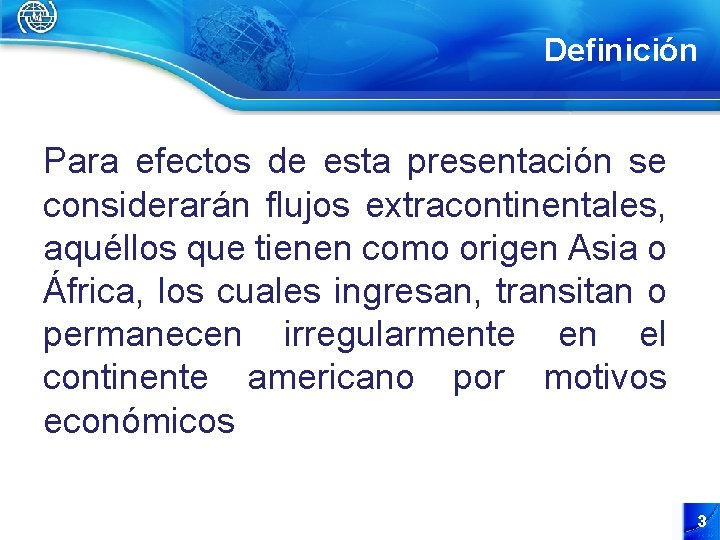 Definición

Para efectos de esta presentación se considerarán flujos extracontinentales, aquéllos que tienen como origen Asia o África, los cuales ingresan, transitan o permanecen irregularmente en el continente americano por motivos económicos

3